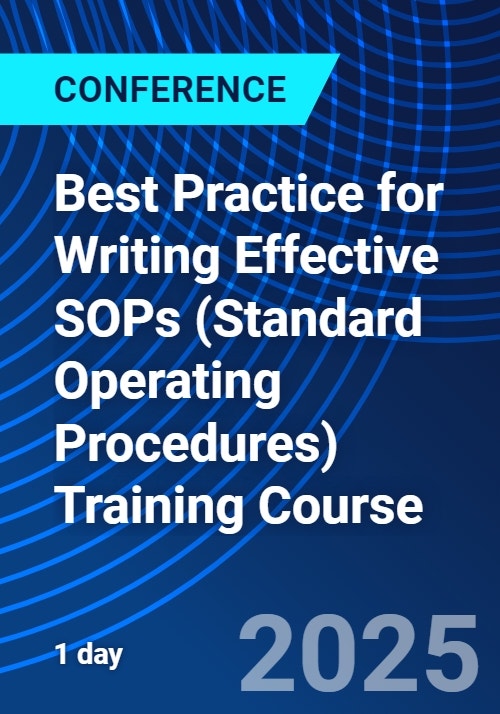 CONFERENCE

Best Practice for Writing Effective SOPs (Standard Operating Procedures) Training Course

1 day

2025